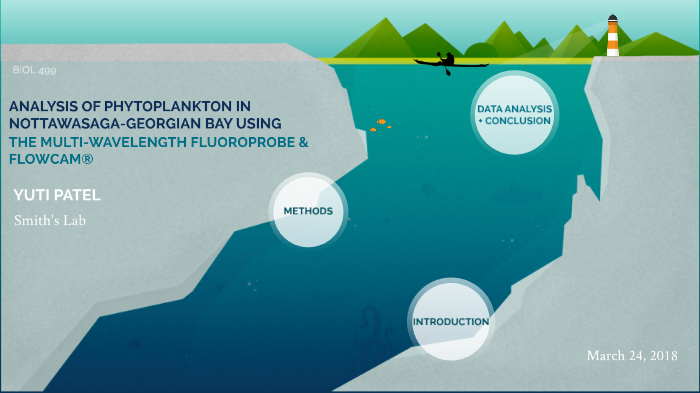 BIOL 499

ANALYSIS OF PHYTOPLANKTON IN NOTTAWASAGA-GEORGIAN BAY USING THE MULTI-WAVELENGTH FLUOROPROBE & FLOWCAM®

YUTI PATEL

Smith's Lab

DATA ANALYSIS + CONCLUSION

METHODS

INTRODUCTION

March 24, 2018